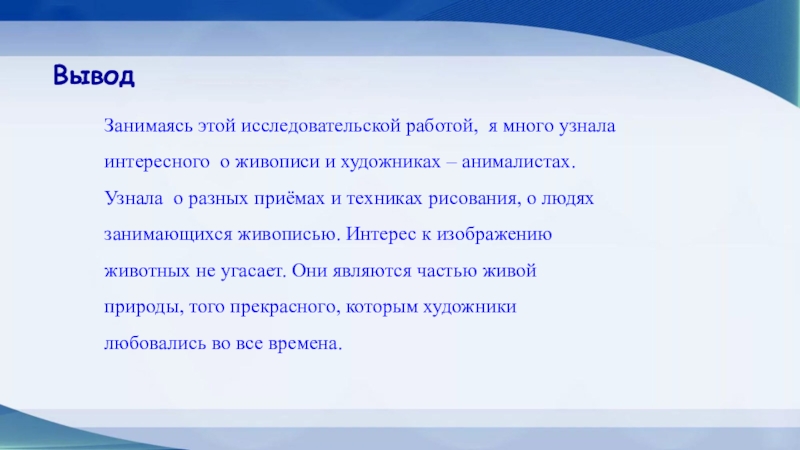 Вывод

Занимаясь этой исследовательской работой, я много узнала интересного о живописи и художниках – анималистах. Узнала о разных приёмах и техниках рисования, о людях занимающихся живописью. Интерес к изображению животных не угасает. Они являются частью живой природы, того прекрасного, которым художники любовались во все времена.